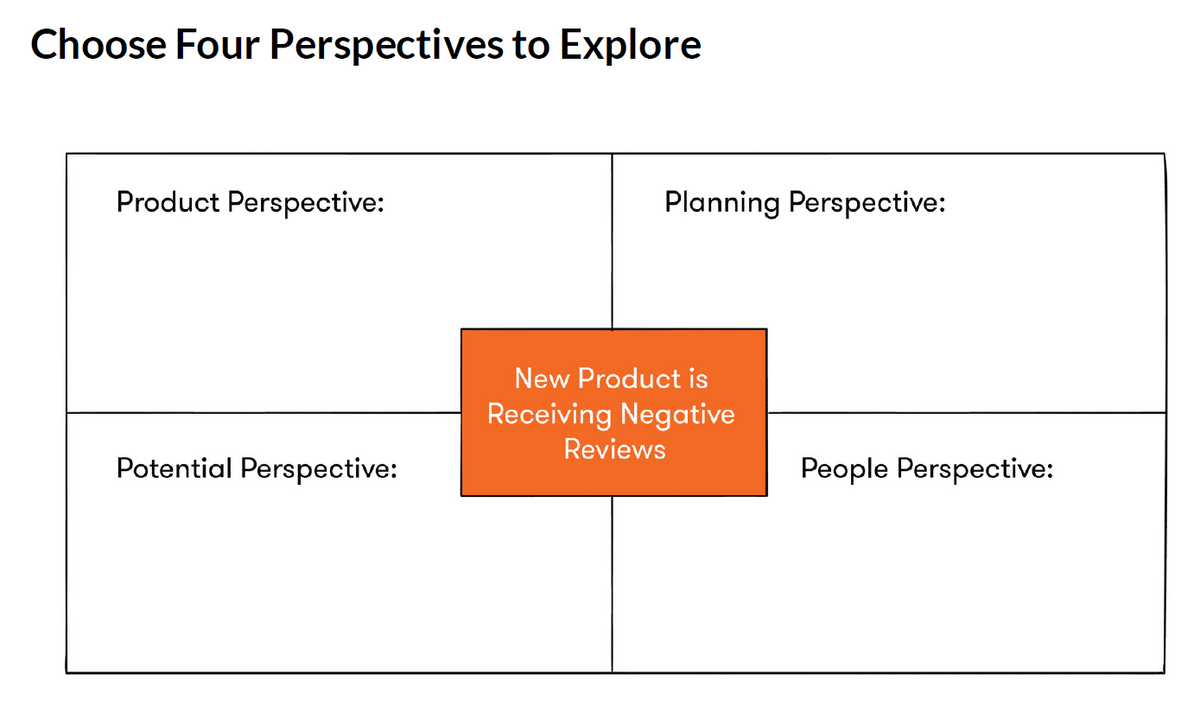 Choose Four Perspectives to Explore

Product Perspective:

Planning Perspective:

New Product is Receiving Negative Reviews

Potential Perspective:

People Perspective: